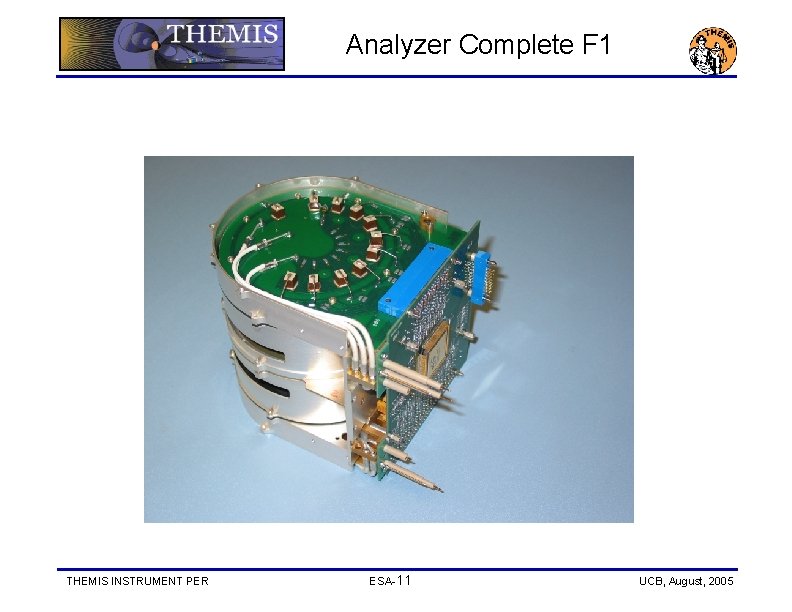 THEMIS

Analyzer Complete F1

THEMIS

THEMIS INSTRUMENT PER

ESA-11

UCB, August, 2005